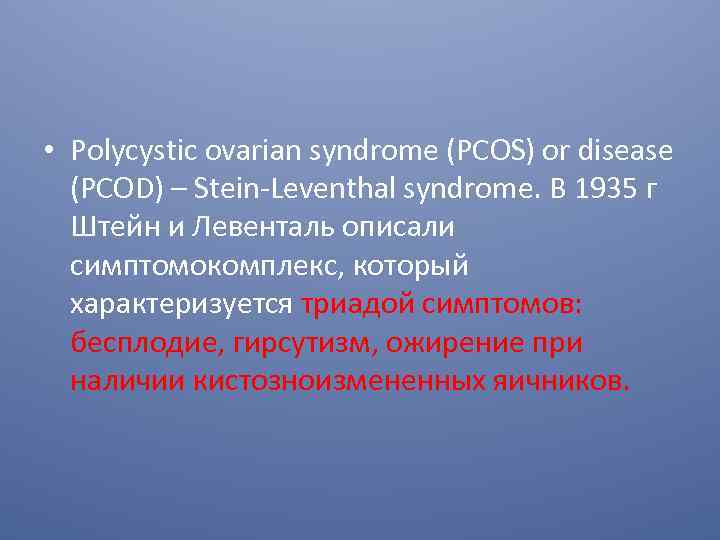 • Polycystic ovarian syndrome (PCOS) or disease (PCOD) – Stein-Leventhal syndrome. В 1935 г Штейн и Левенталь описали симптомокомплекс, который характеризуется триадой симптомов: бесплодие, гирсутизм, ожирение при наличии кистозноизмененных яичников.